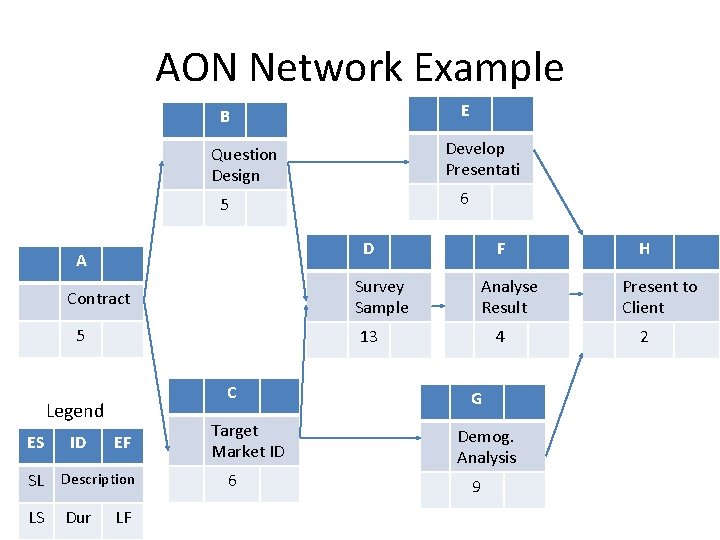 AON Network Example

B
Question Design
5

E
Develop Presentati
6

A
Contract
5

D
Survey Sample
13

F
Analyse Result
4

H
Present to Client
2

C
Target Market ID
6

G
Demog. Analysis
9

Legend

| ES | ID | EF |
|---|---|---|
| SL | Description | |
| LS | Dur | LF |